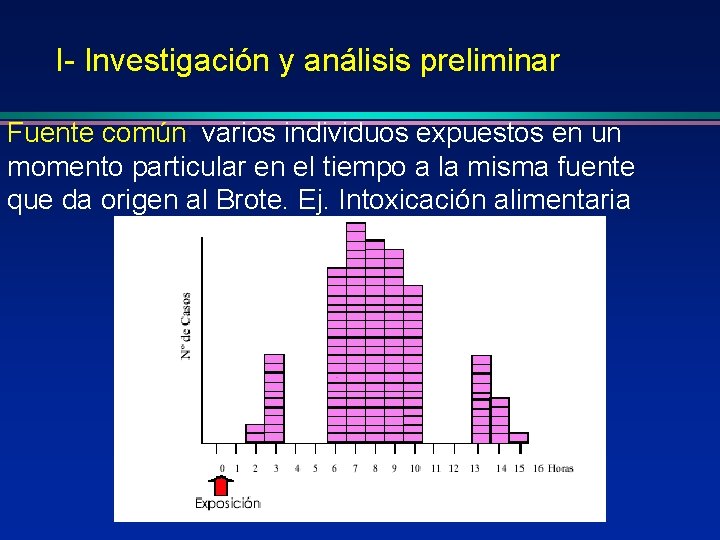 I- Investigación y análisis preliminar

Fuente común: varios individuos expuestos en un momento particular en el tiempo a la misma fuente que da origen al Brote. Ej. Intoxicación alimentaria

Nº de Casos

0 1 2 3 4 5 6 7 8 9 10 11 12 13 14 15 16 Horas

Exposición